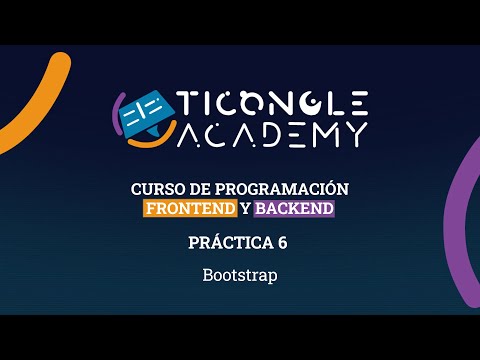 TICONGLE
ACADEMY

CURSO DE PROGRAMACIÓN
FRONTEND Y BACKEND

PRÁCTICA 6

Bootstrap